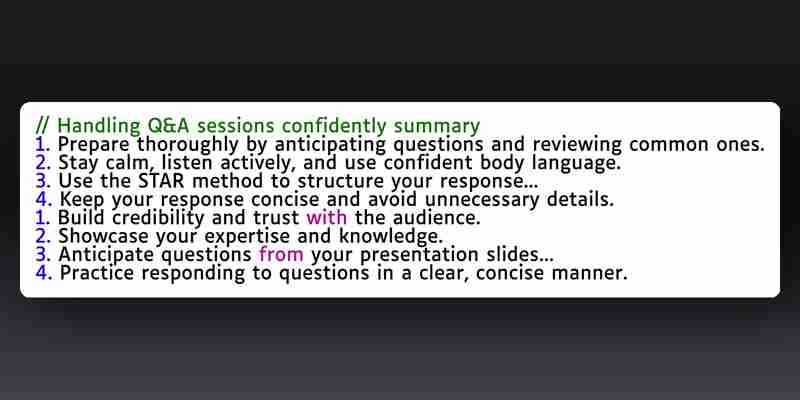 // Handling Q&A sessions confidently summary
1. Prepare thoroughly by anticipating questions and reviewing common ones.
2. Stay calm, listen actively, and use confident body language.
3. Use the STAR method to structure your response...
4. Keep your response concise and avoid unnecessary details.
1. Build credibility and trust with the audience.
2. Showcase your expertise and knowledge.
3. Anticipate questions from your presentation slides...
4. Practice responding to questions in a clear, concise manner.